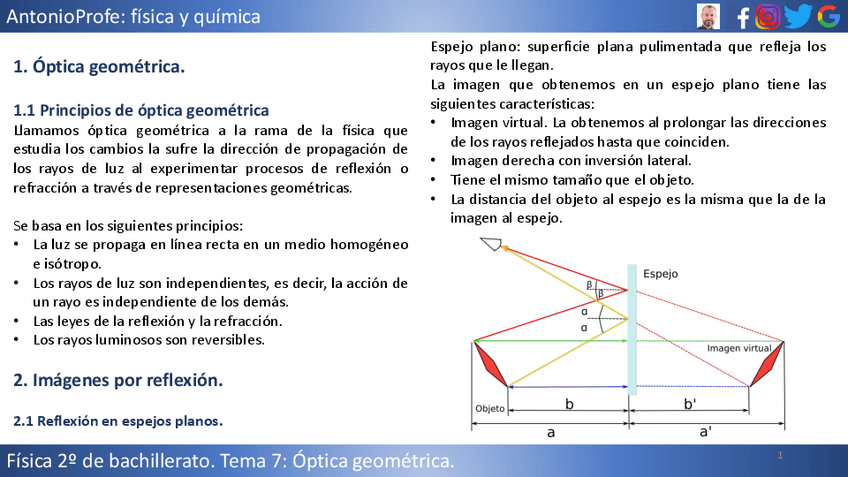 AntonioProfe: física y química

1. Óptica geométrica.

1.1 Principios de óptica geométrica
Llamamos óptica geométrica a la rama de la física que estudia los cambios la sufre la dirección de propagación de los rayos de luz al experimentar procesos de reflexión o refracción a través de representaciones geométricas.

Se basa en los siguientes principios:
• La luz se propaga en línea recta en un medio homogéneo e isótropo.
• Los rayos de luz son independientes, es decir, la acción de un rayo es independiente de los demás.
• Las leyes de la reflexión y la refracción.
• Los rayos luminosos son reversibles.

2. Imágenes por reflexión.

2.1 Reflexión en espejos planos.

Espejo plano: superficie plana pulimentada que refleja los rayos que le llegan.
La imagen que obtenemos en un espejo plano tiene las siguientes características:
• Imagen virtual. La obtenemos al prolongar las direcciones de los rayos reflejados hasta que coinciden.
• Imagen derecha con inversión lateral.
• Tiene el mismo tamaño que el objeto.
• La distancia del objeto al espejo es la misma que la de la imagen al espejo.

Espejo
β
β
α
α
Imagen virtual
Objeto
b
b'
a
a'

Física 2º de bachillerato. Tema 7: Óptica geométrica.
1